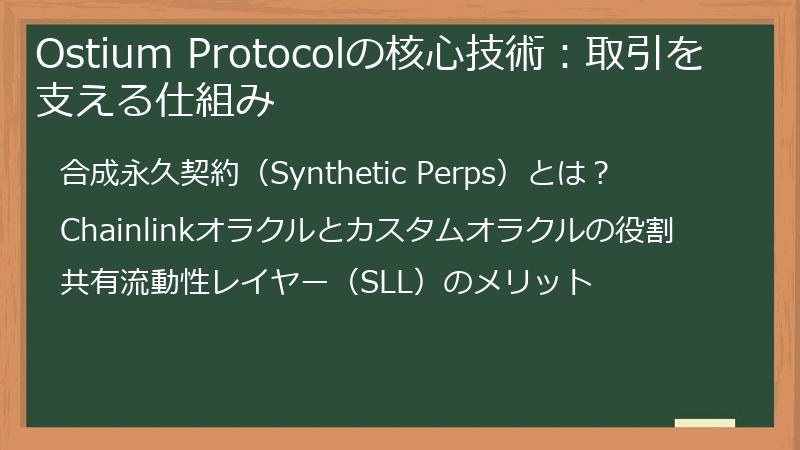 Ostium Protocolの核心技術：取引を支える仕組み

合成永久契約（Synthetic Perps）とは？

Chainlinkオラクルとカスタムオラクルの役割

共有流動性レイヤー（SLL）のメリット